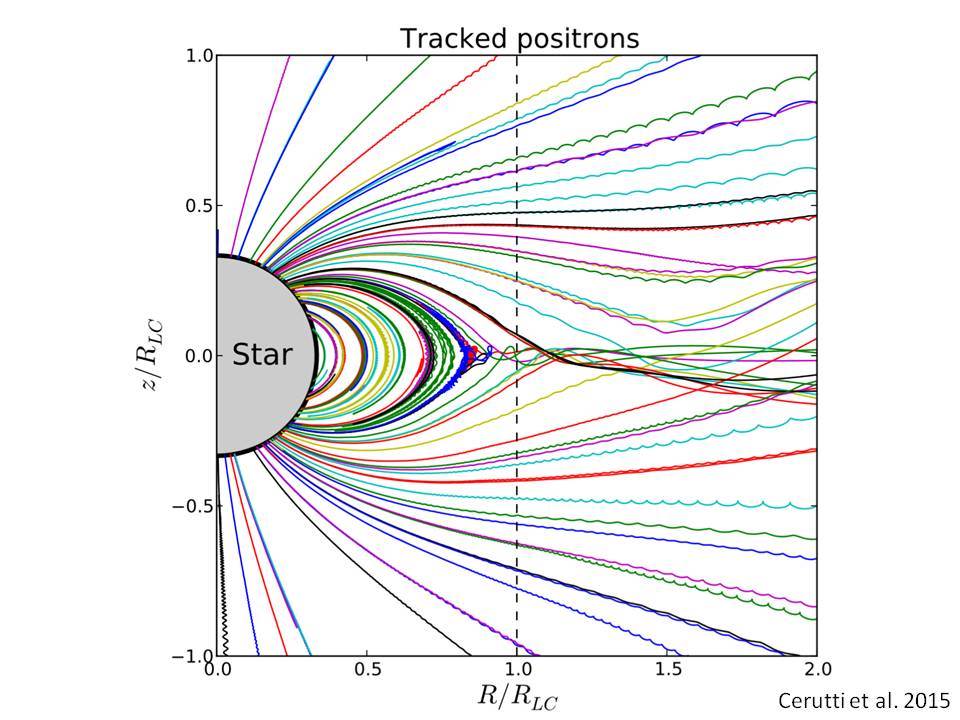 Tracked positrons

1.0
0.5
0.0
−0.5
−1.0

$z/R_{LC}$

Star

0.0
0.5
1.0
1.5
2.0

$R/R_{LC}$

Cerutti et al. 2015